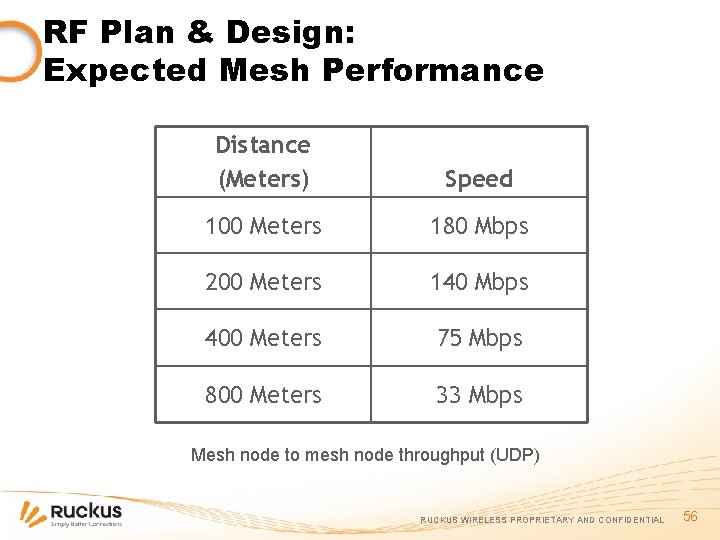 RF Plan & Design:
Expected Mesh Performance

| Distance (Meters) | Speed |
|---|---|
| 100 Meters | 180 Mbps |
| 200 Meters | 140 Mbps |
| 400 Meters | 75 Mbps |
| 800 Meters | 33 Mbps |

Mesh node to mesh node throughput (UDP)

Ruckus
Simply Better Connections

RUCKUS WIRELESS PROPRIETARY AND CONFIDENTIAL 56